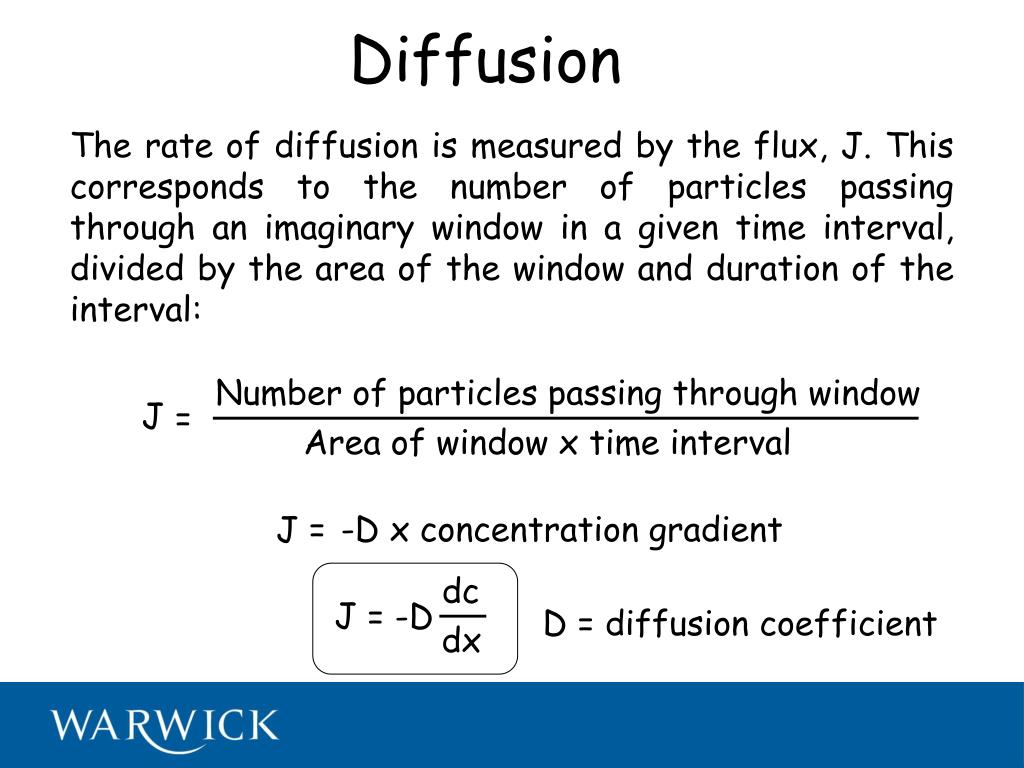 Diffusion

The rate of diffusion is measured by the flux, J. This corresponds to the number of particles passing through an imaginary window in a given time interval, divided by the area of the window and duration of the interval:

$J = \frac{\text{Number of particles passing through window}}{\text{Area of window x time interval}}$

J = -D x concentration gradient

$J = -D\frac{dc}{dx}$

D = diffusion coefficient

WARWICK